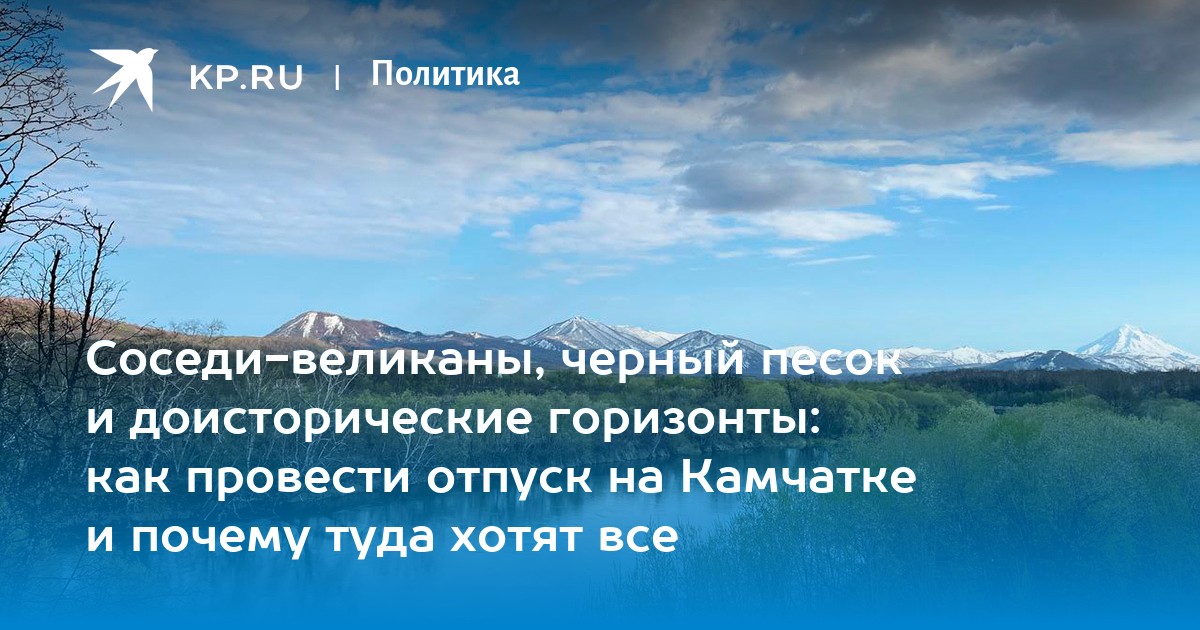 KP.RU | Политика

Соседи-великаны, черный песок и доисторические горизонты: как провести отпуск на Камчатке и почему туда хотят все